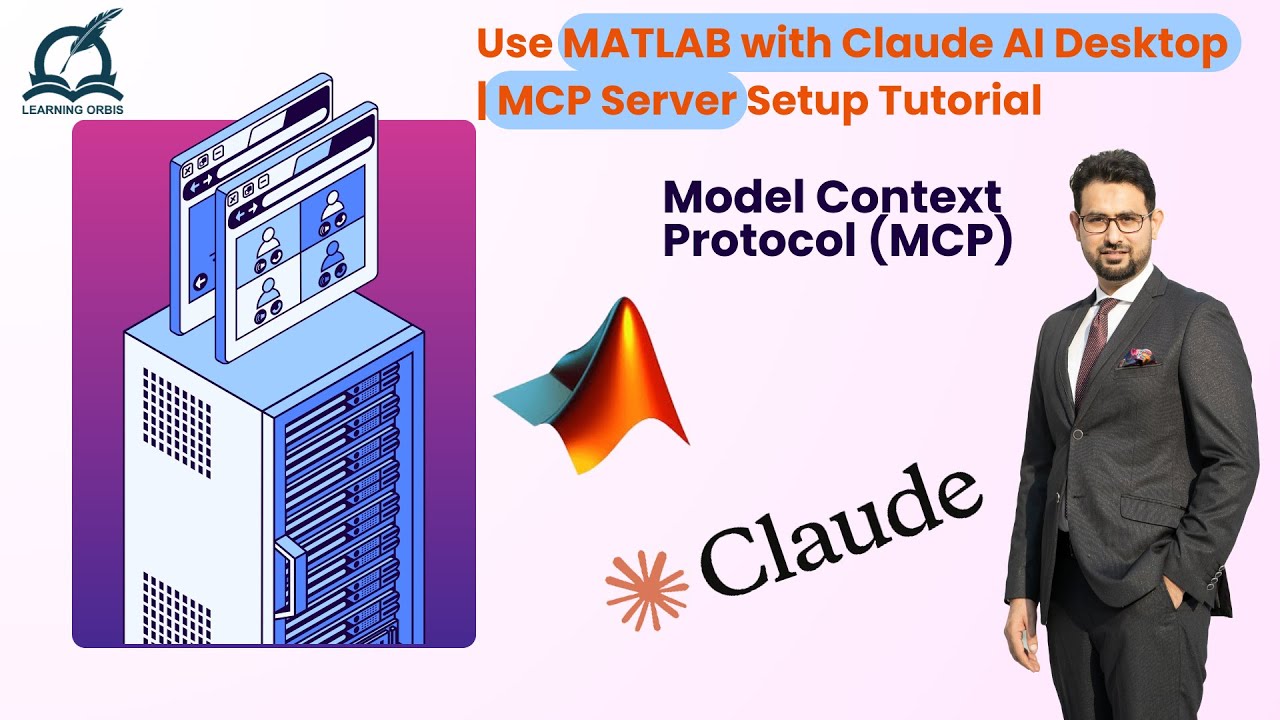 LEARNING ORBIS

Use MATLAB with Claude AI Desktop | MCP Server Setup Tutorial

Model Context Protocol (MCP)

Claude